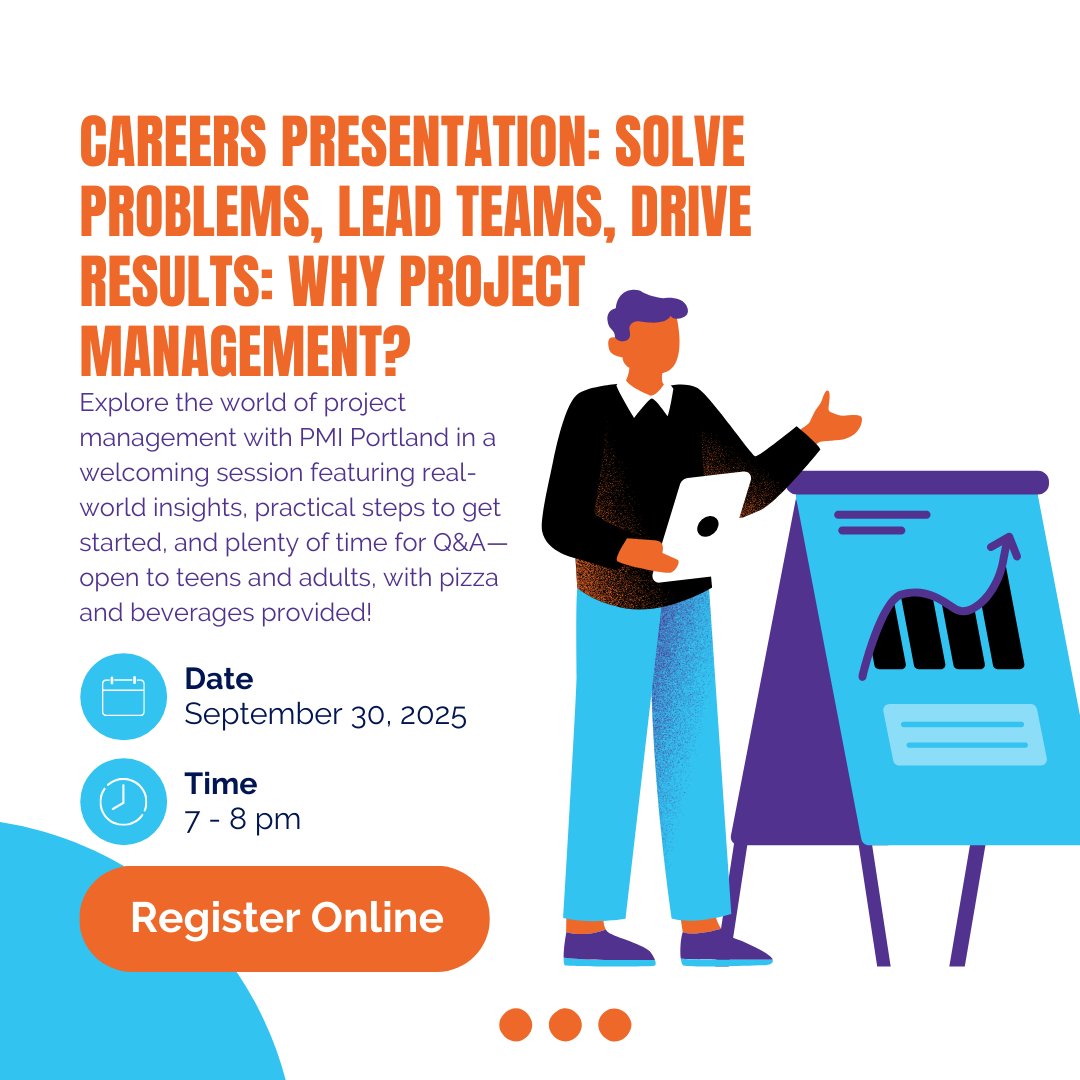 CAREERS PRESENTATION: SOLVE PROBLEMS, LEAD TEAMS, DRIVE RESULTS: WHY PROJECT MANAGEMENT?

Explore the world of project management with PMI Portland in a welcoming session featuring real-world insights, practical steps to get started, and plenty of time for Q&A—open to teens and adults, with pizza and beverages provided!

Date
September 30, 2025

Time
7 - 8 pm

Register Online